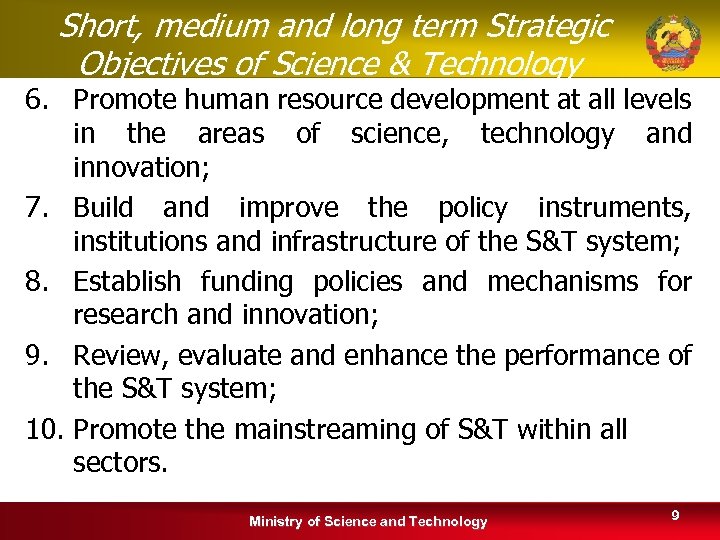 Short, medium and long term Strategic Objectives of Science & Technology

6. Promote human resource development at all levels in the areas of science, technology and innovation;

7. Build and improve the policy instruments, institutions and infrastructure of the S&T system;

8. Establish funding policies and mechanisms for research and innovation;

9. Review, evaluate and enhance the performance of the S&T system;

10. Promote the mainstreaming of S&T within all sectors.

Ministry of Science and Technology

9